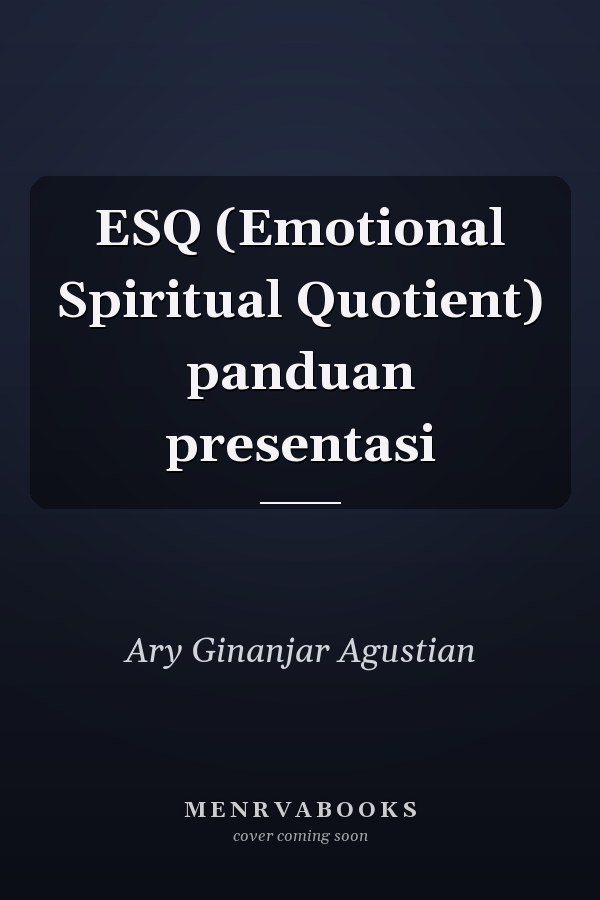 ESQ (Emotional Spiritual Quotient) panduan presentasi

Ary Ginanjar Agustian

MENRVABOOKS
cover coming soon